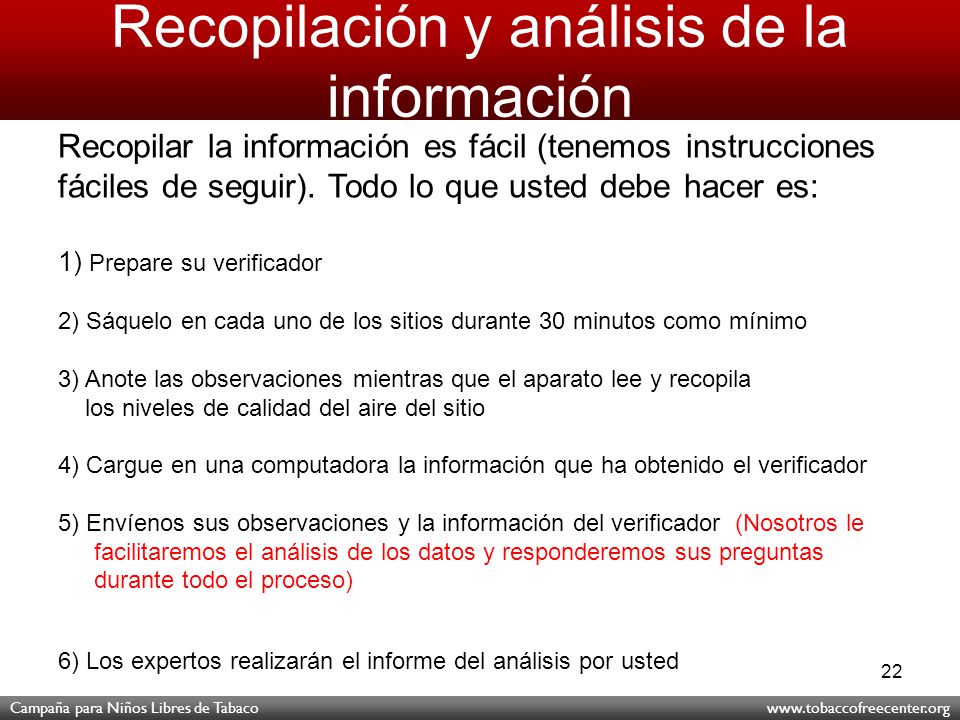 Recopilación y análisis de la información

Recopilar la información es fácil (tenemos instrucciones fáciles de seguir). Todo lo que usted debe hacer es:

1) Prepare su verificador

2) Sáquelo en cada uno de los sitios durante 30 minutos como mínimo

3) Anote las observaciones mientras que el aparato lee y recopila los niveles de calidad del aire del sitio

4) Cargue en una computadora la información que ha obtenido el verificador

5) Envíenos sus observaciones y la información del verificador (Nosotros le facilitaremos el análisis de los datos y responderemos sus preguntas durante todo el proceso)

6) Los expertos realizarán el informe del análisis por usted

22

Campaña para Niños Libres de Tabaco

www.tobaccofreecenter.org